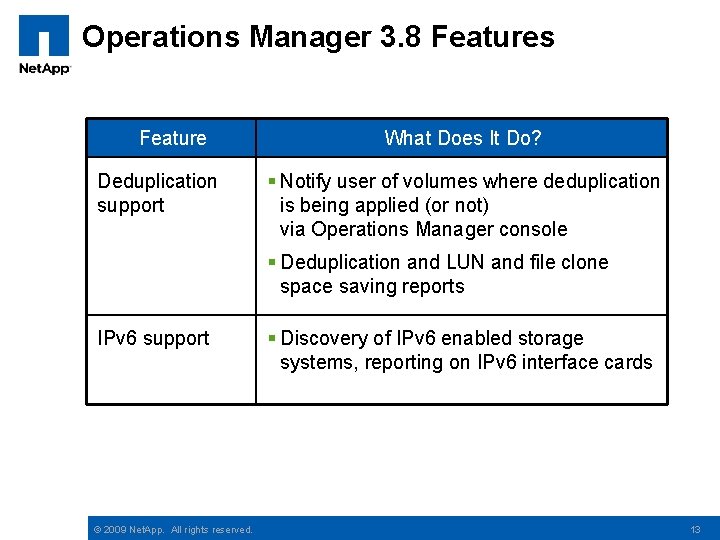 NetApp

Operations Manager 3.8 Features

| Feature | What Does It Do? |
|---|---|
| Deduplication support | ▪ Notify user of volumes where deduplication is being applied (or not) via Operations Manager console ▪ Deduplication and LUN and file clone space saving reports |
| IPv6 support | ▪ Discovery of IPv6 enabled storage systems, reporting on IPv6 interface cards |

© 2009 NetApp. All rights reserved.

13